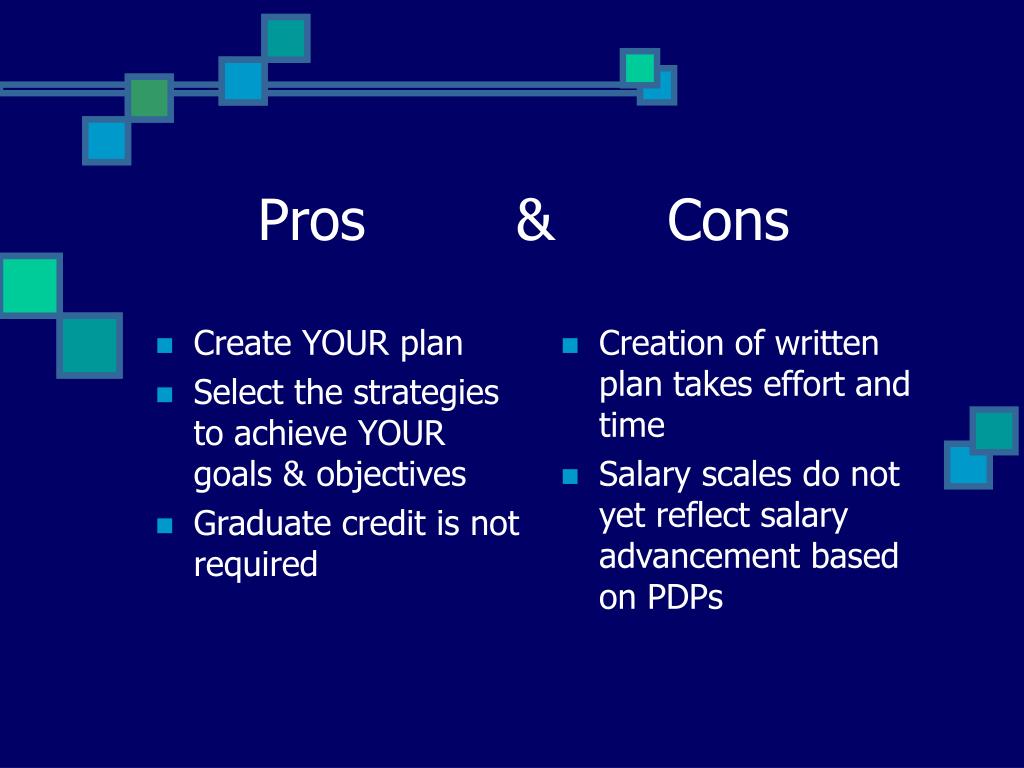 Pros & Cons

- Create YOUR plan
- Select the strategies to achieve YOUR goals & objectives
- Graduate credit is not required

- Creation of written plan takes effort and time
- Salary scales do not yet reflect salary advancement based on PDPs